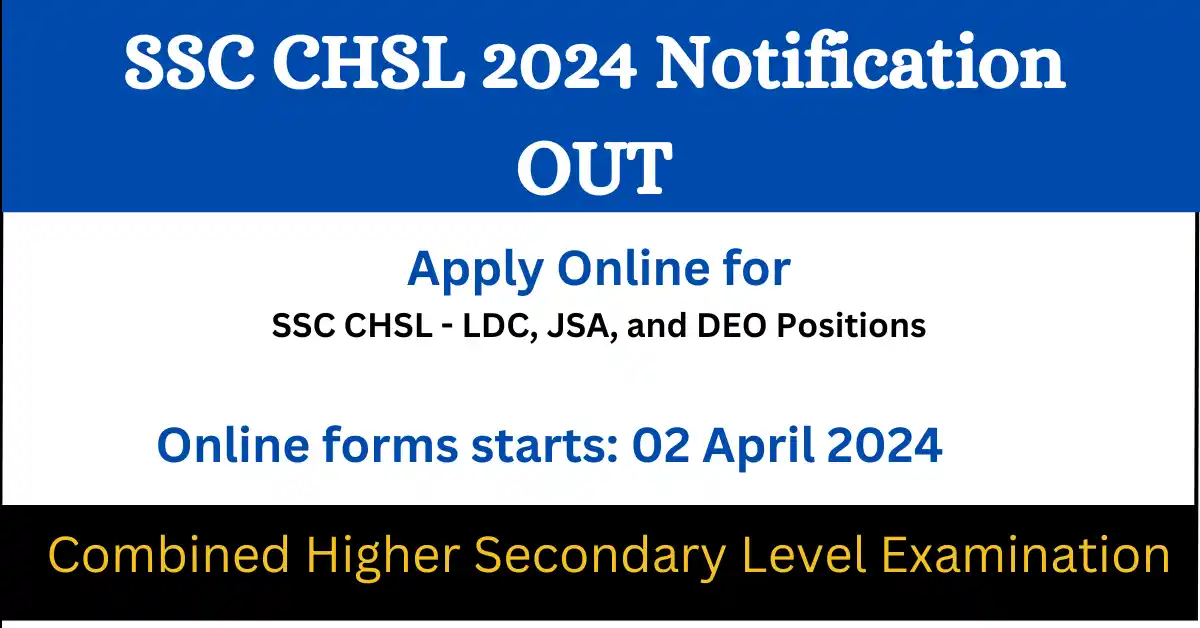 SSC CHSL 2024 Notification OUT

Apply Online for
SSC CHSL - LDC, JSA, and DEO Positions

Online forms starts: 02 April 2024

Combined Higher Secondary Level Examination